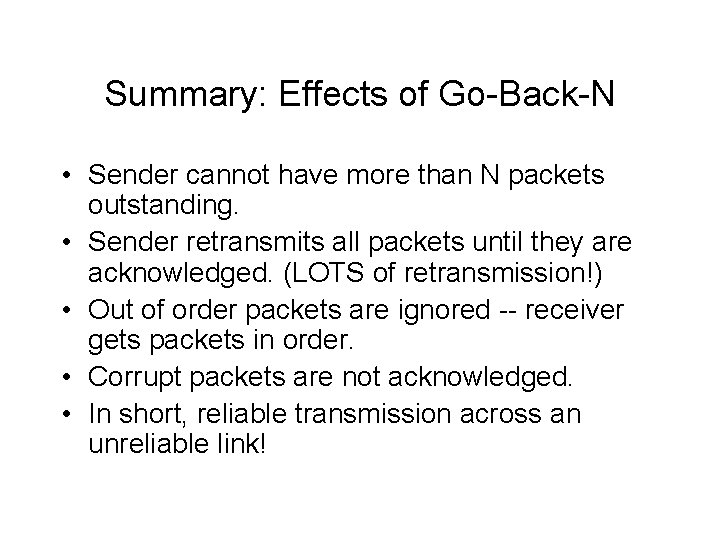 Summary: Effects of Go-Back-N

• Sender cannot have more than N packets outstanding.
• Sender retransmits all packets until they are acknowledged. (LOTS of retransmission!)
• Out of order packets are ignored -- receiver gets packets in order.
• Corrupt packets are not acknowledged.
• In short, reliable transmission across an unreliable link!